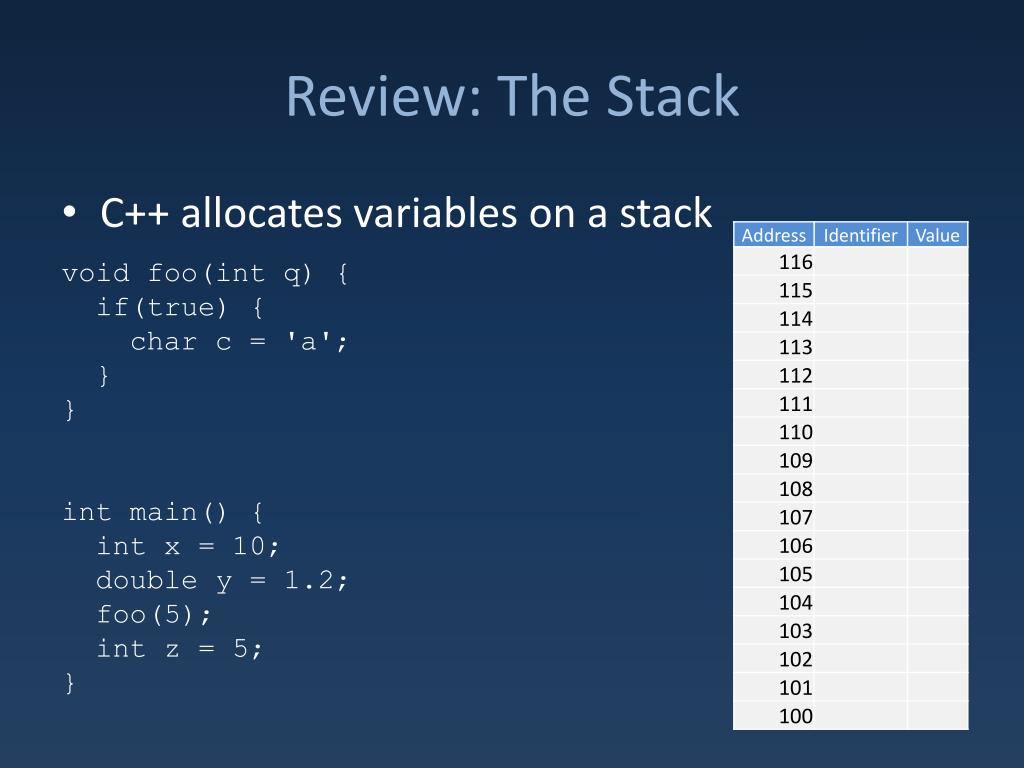 Review: The Stack

• C++ allocates variables on a stack

void foo(int q) {
  if(true) {
    char c = 'a';
  }
}

int main() {
  int x = 10;
  double y = 1.2;
  foo(5);
  int z = 5;
}

| Address | Identifier | Value |
|---|---|---|
| 116 | | |
| 115 | | |
| 114 | | |
| 113 | | |
| 112 | | |
| 111 | | |
| 110 | | |
| 109 | | |
| 108 | | |
| 107 | | |
| 106 | | |
| 105 | | |
| 104 | | |
| 103 | | |
| 102 | | |
| 101 | | |
| 100 | | |